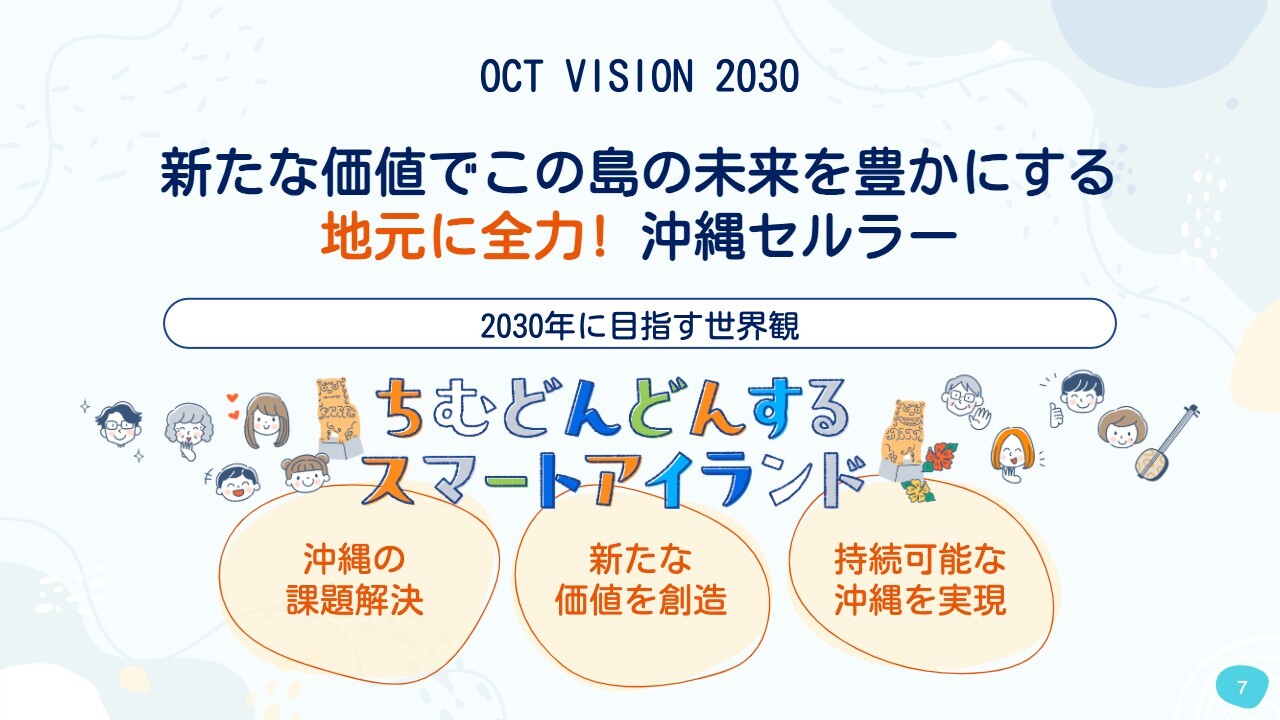 OCT VISION 2030

新たな価値でこの島の未来を豊かにする
地元に全力！ 沖縄セルラー

2030年に目指す世界観

ちむどんどんする
スマートアイランド

沖縄の
課題解決

新たな
価値を創造

持続可能な
沖縄を実現

7